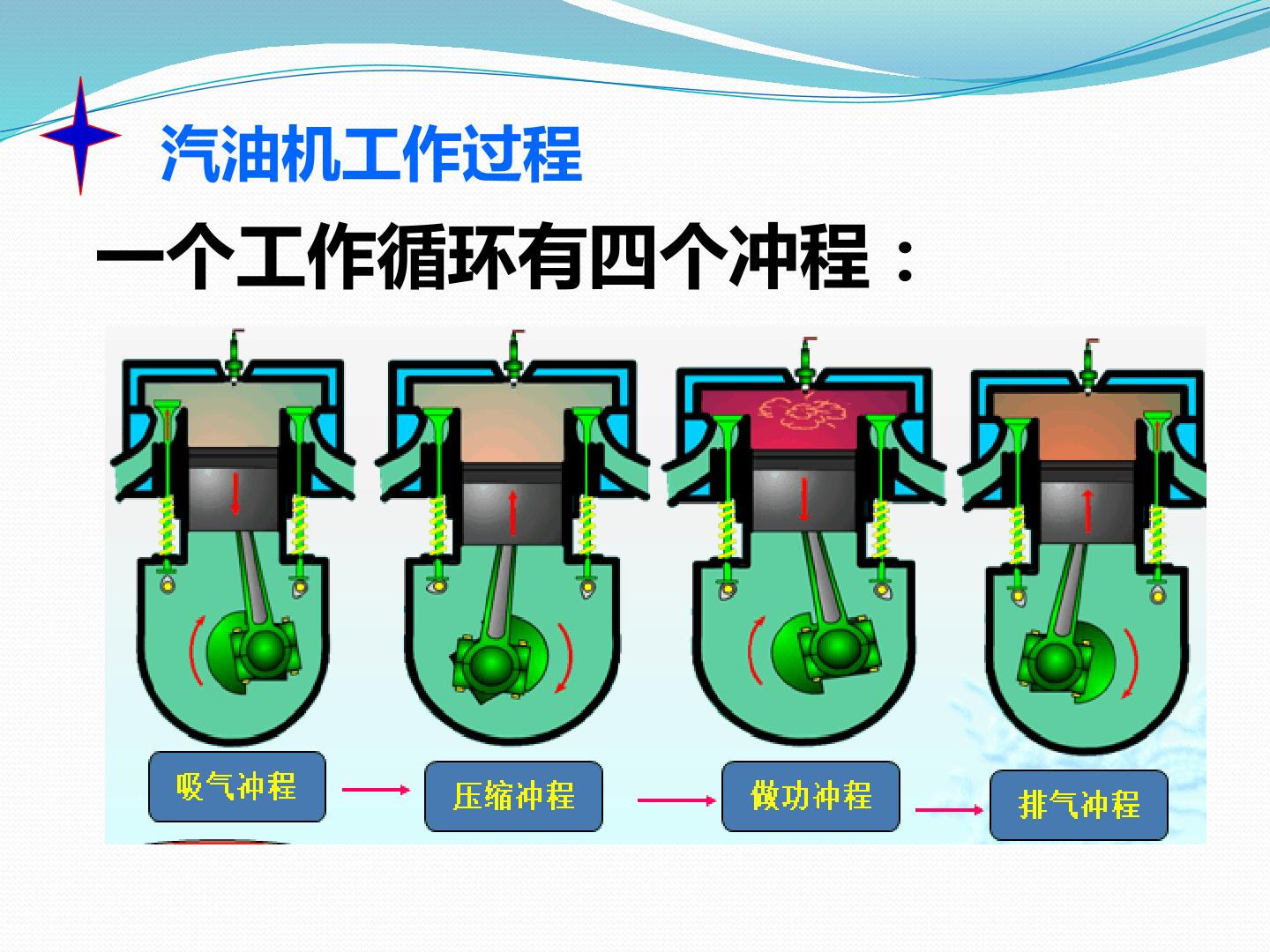 汽油机工作过程

一个工作循环有四个冲程：

吸气冲程

压缩冲程

做功冲程

排气冲程